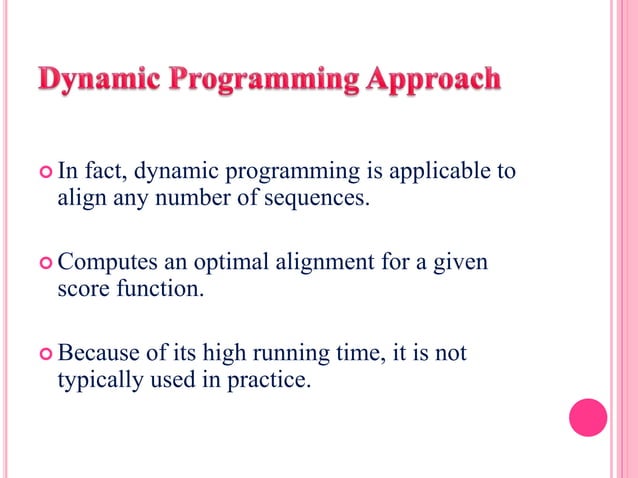 Dynamic Programming Approach

In fact, dynamic programming is applicable to align any number of sequences.

Computes an optimal alignment for a given score function.

Because of its high running time, it is not typically used in practice.